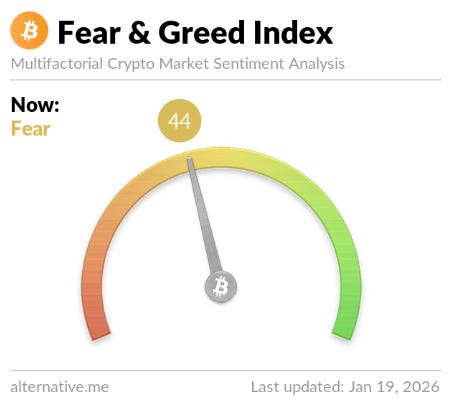 Fear & Greed Index
Multifactorial Crypto Market Sentiment Analysis

Now:
Fear

44

alternative.me

Last updated: Jan 19, 2026